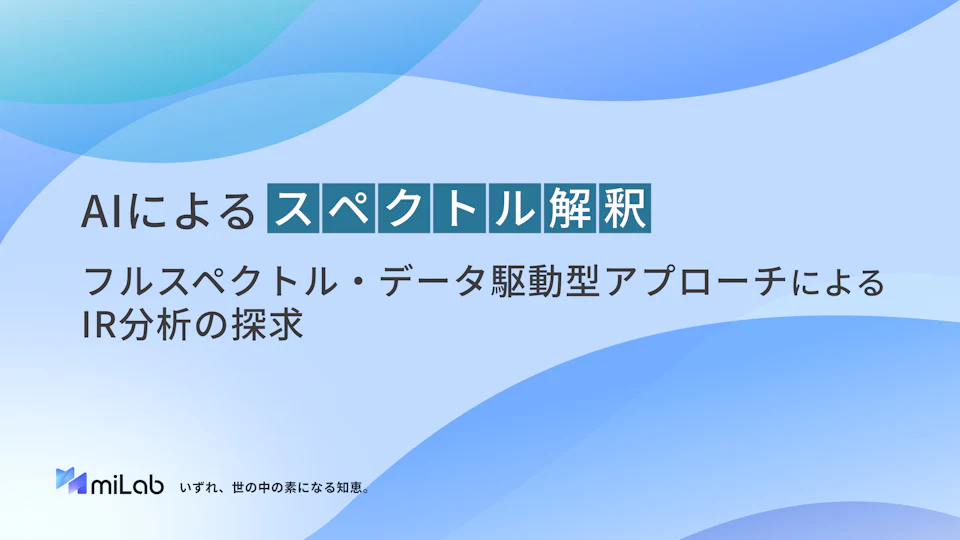 AIによるスペクトル解釈

フルスペクトル・データ駆動型アプローチによるIR分析の探求

miLab いずれ、世の中の素になる知恵。